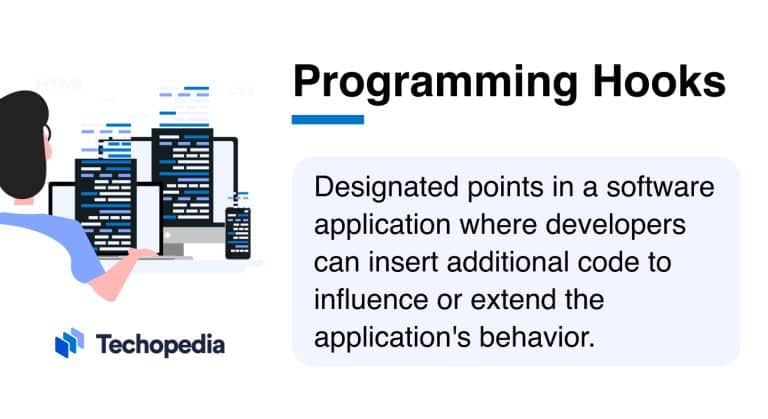 Programming Hooks

Designated points in a software application where developers can insert additional code to influence or extend the application's behavior.

Techopedia